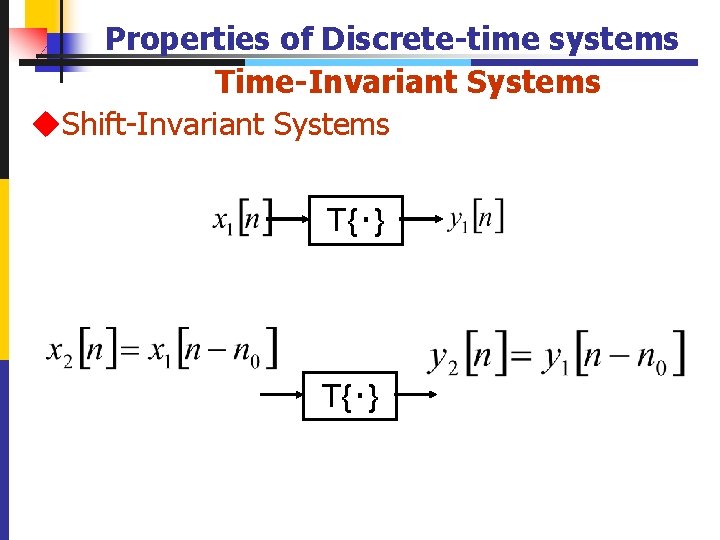 Properties of Discrete-time systems

Time-Invariant Systems

◆Shift-Invariant Systems

$x_1[n]$ T{·} $y_1[n]$

$x_2[n] = x_1[n - n_0]$ T{·} $y_2[n] = y_1[n - n_0]$